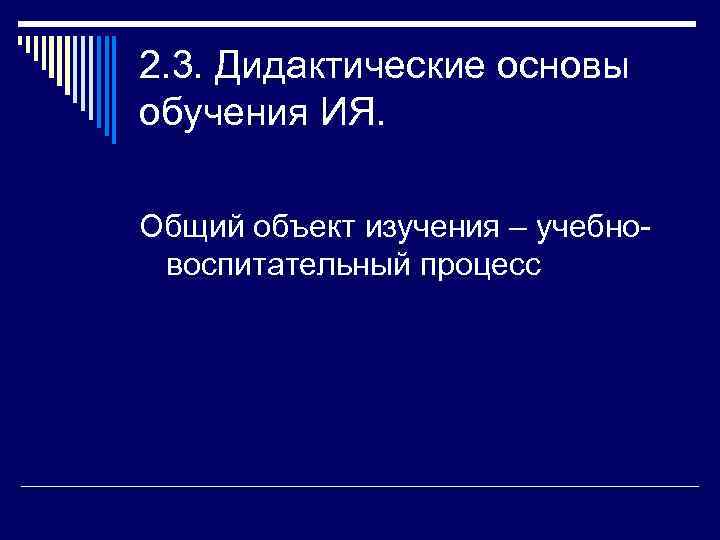 2.3. Дидактические основы обучения ИЯ.

Общий объект изучения – учебно-воспитательный процесс